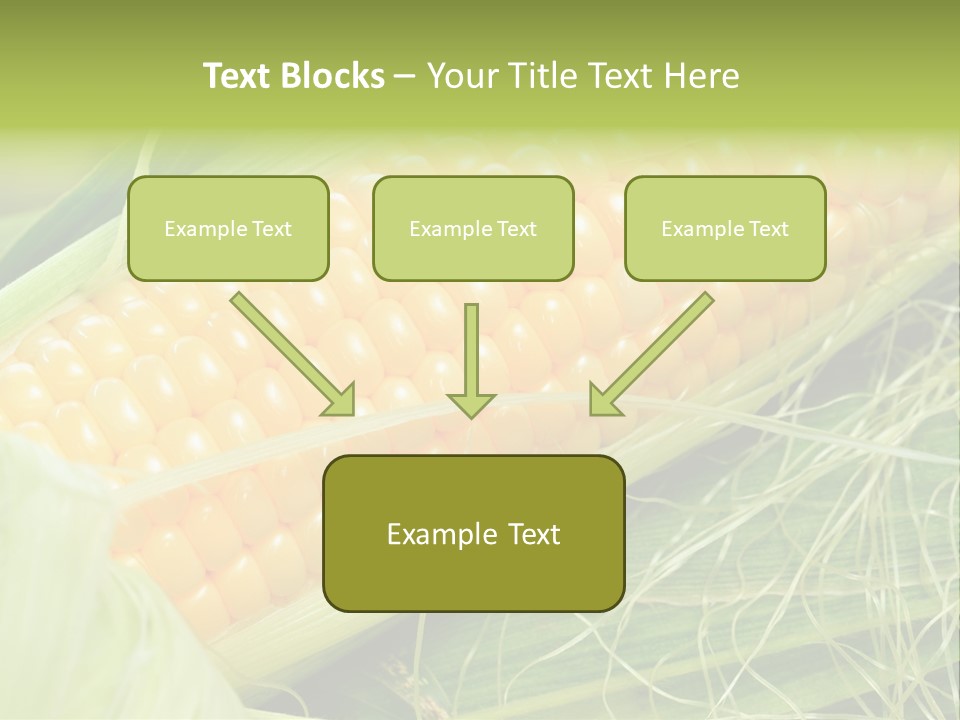 Text Blocks – Your Title Text Here

Example Text

Example Text

Example Text

Example Text